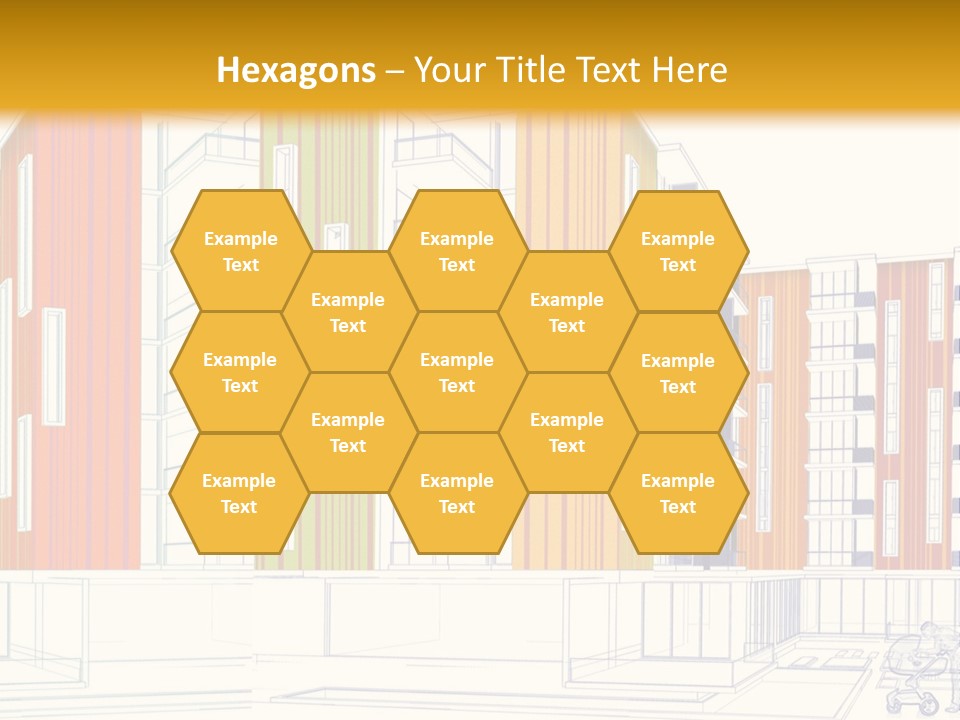 Hexagons – Your Title Text Here

Example Text

Example Text

Example Text

Example Text

Example Text

Example Text

Example Text

Example Text

Example Text

Example Text

Example Text

Example Text

Example Text